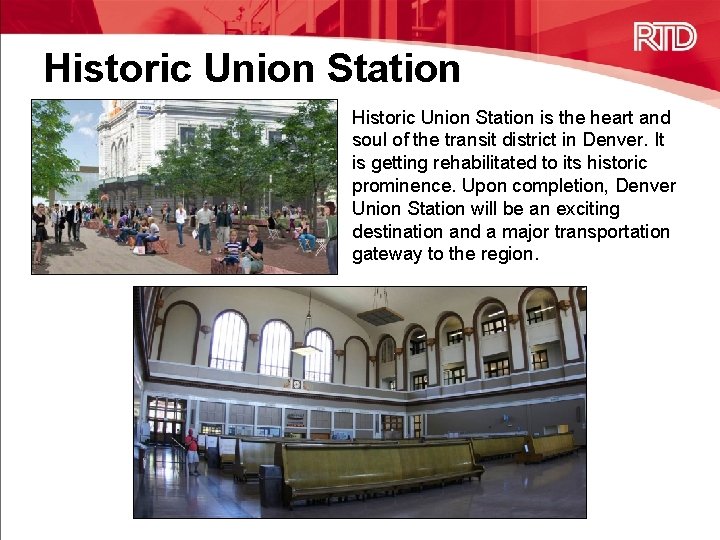 RTD

Historic Union Station

Historic Union Station is the heart and soul of the transit district in Denver. It is getting rehabilitated to its historic prominence. Upon completion, Denver Union Station will be an exciting destination and a major transportation gateway to the region.